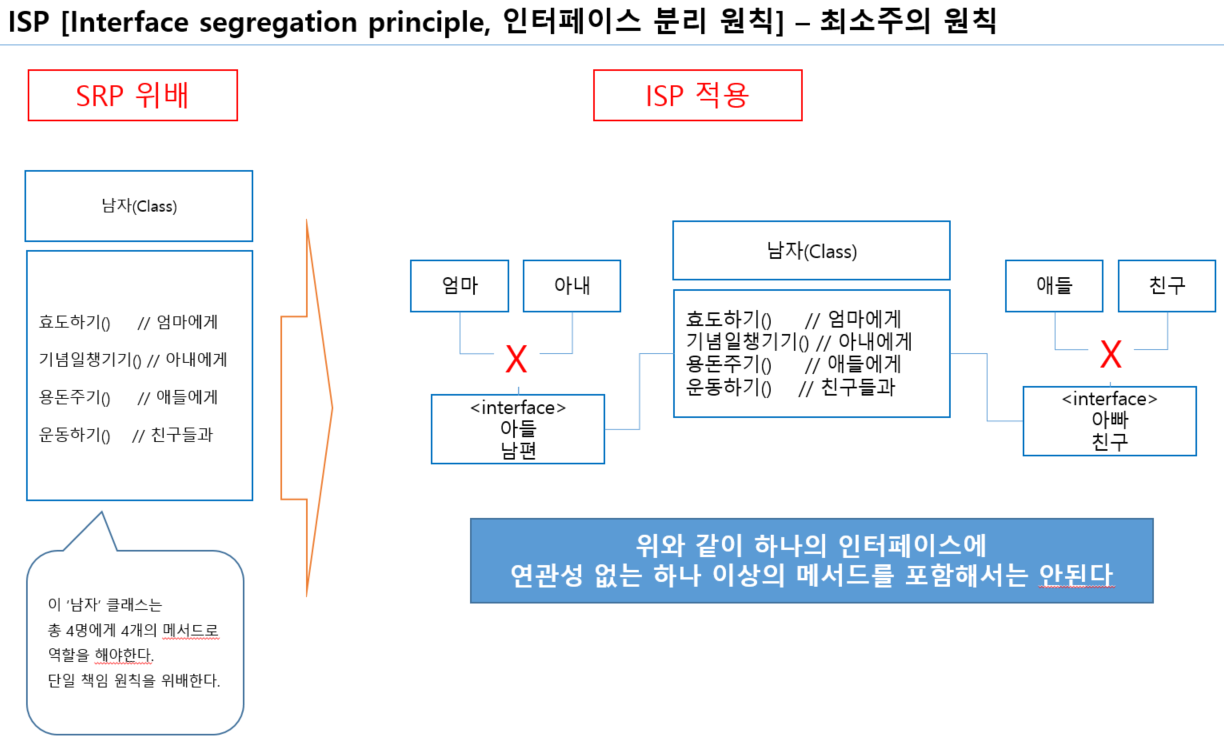 ISP [Interface segregation principle, 인터페이스 분리 원칙] – 최소주의 원칙

SRP 위배

남자(Class)

효도하기() // 엄마에게
기념일챙기기() // 아내에게
용돈주기() // 애들에게
운동하기() // 친구들과

이 '남자' 클래스는
총 4명에게 4개의 메서드로
역할을 해야한다.
단일 책임 원칙을 위배한다.

ISP 적용

엄마

아내

X

<interface>
아들
남편

남자(Class)

효도하기() // 엄마에게
기념일챙기기() // 아내에게
용돈주기() // 애들에게
운동하기() // 친구들과

애들

친구

X

<interface>
아빠
친구

위와 같이 하나의 인터페이스에
연관성 없는 하나 이상의 메서드를 포함해서는 안된다